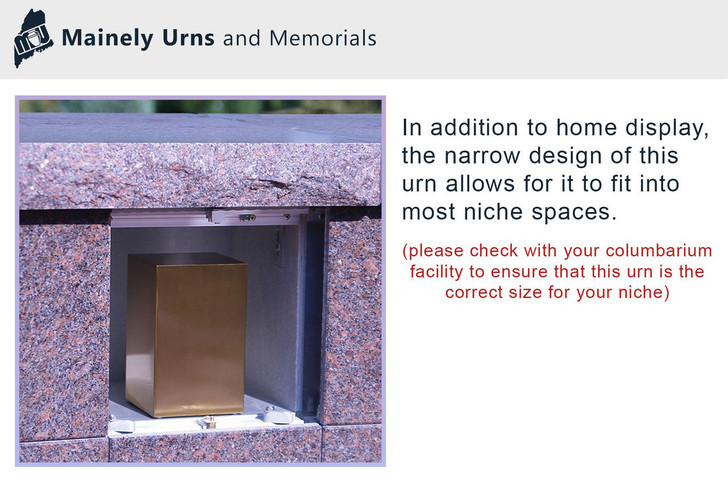 MU Mainely Urns and Memorials

In addition to home display, the narrow design of this urn allows for it to fit into most niche spaces.

(please check with your columbarium facility to ensure that this urn is the correct size for your niche)